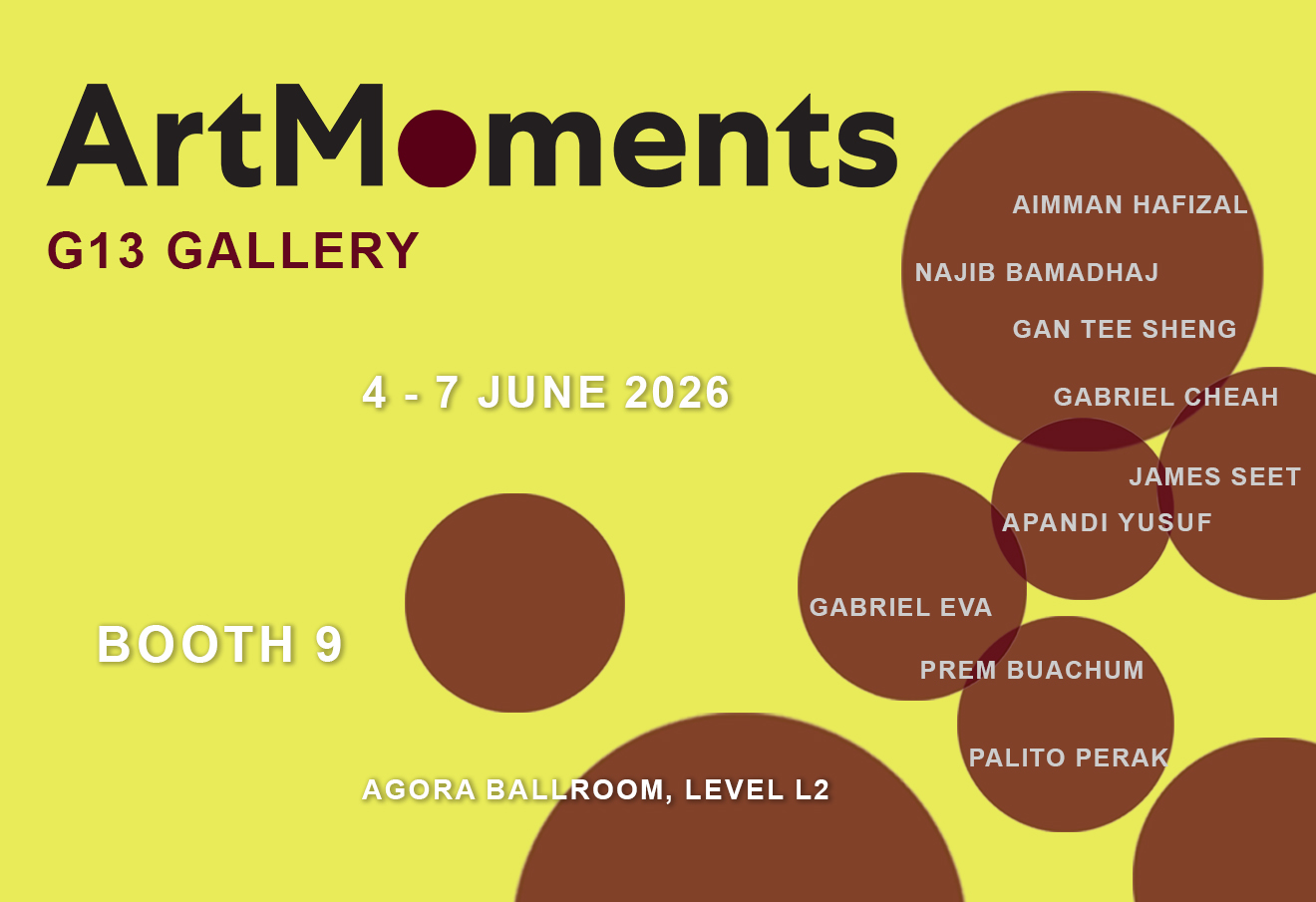 ArtMoments

G13 GALLERY

4 - 7 JUNE 2026

BOOTH 9

AGORA BALLROOM, LEVEL L2

AIMMAN HAFIZAL

NAJIB BAMADHAJ

GAN TEE SHENG

GABRIEL CHEAH

JAMES SEET

APANDI YUSUF

GABRIEL EVA

PREM BUACHUM

PALITO PERAK